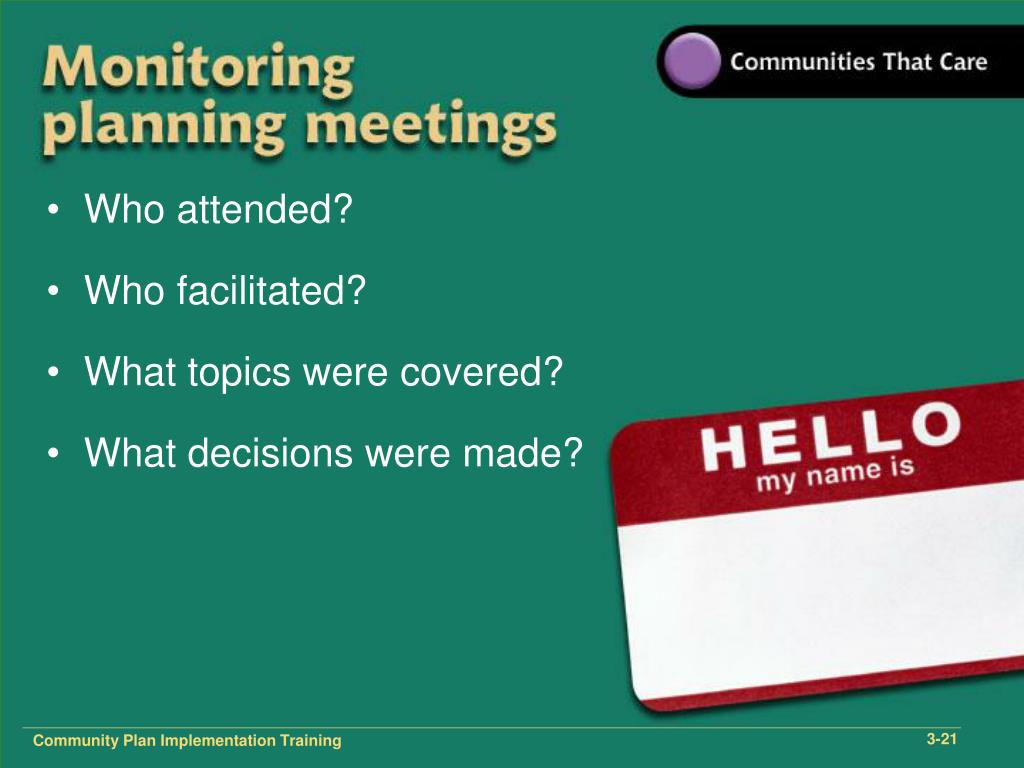 Monitoring planning meetings

Communities That Care

• Who attended?

• Who facilitated?

• What topics were covered?

• What decisions were made?

HELLO
my name is

Community Plan Implementation Training

3-21